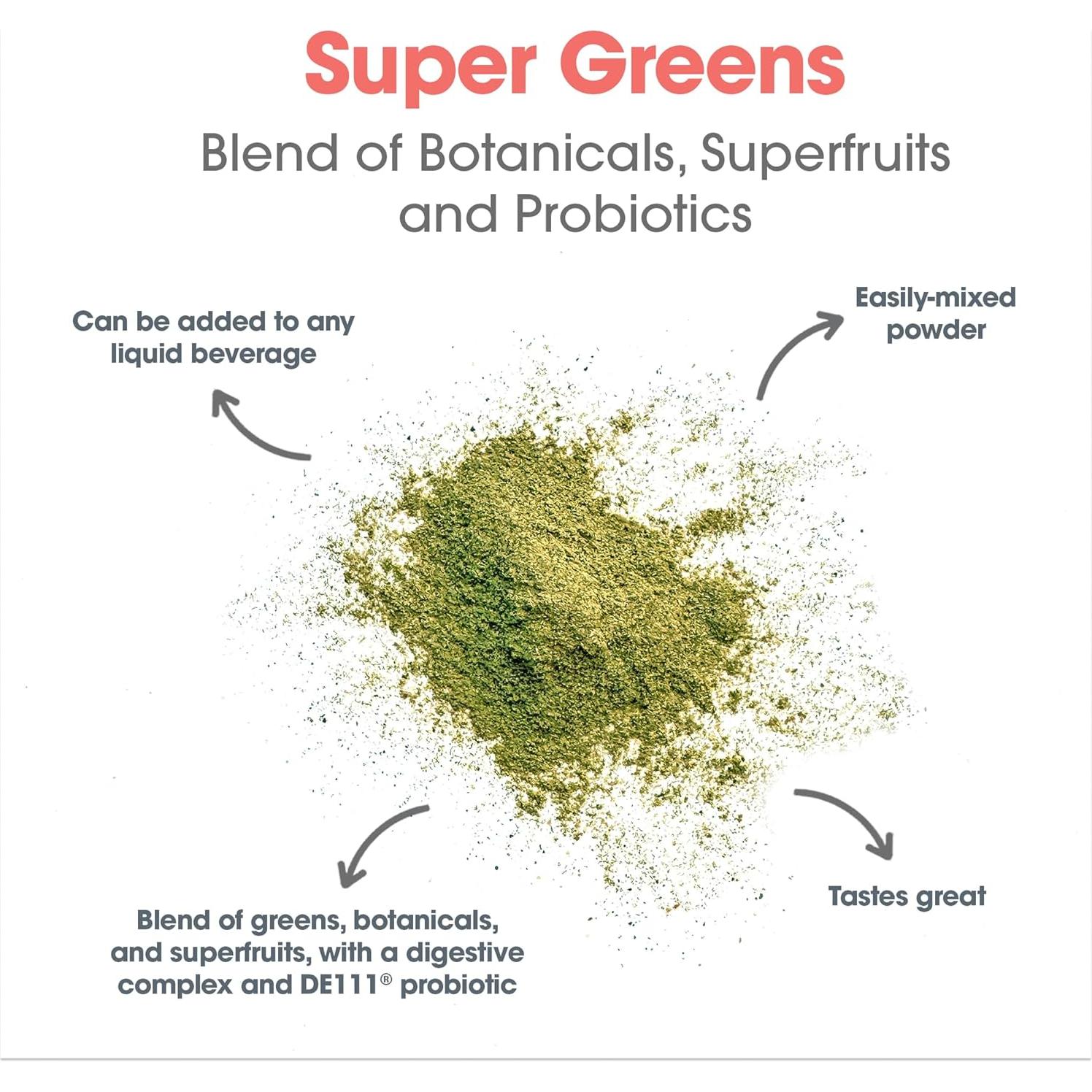 Super Greens

Blend of Botanicals, Superfruits and Probiotics

Can be added to any liquid beverage

Easily-mixed powder

Blend of greens, botanicals, and superfruits, with a digestive complex and DE111® probiotic

Tastes great